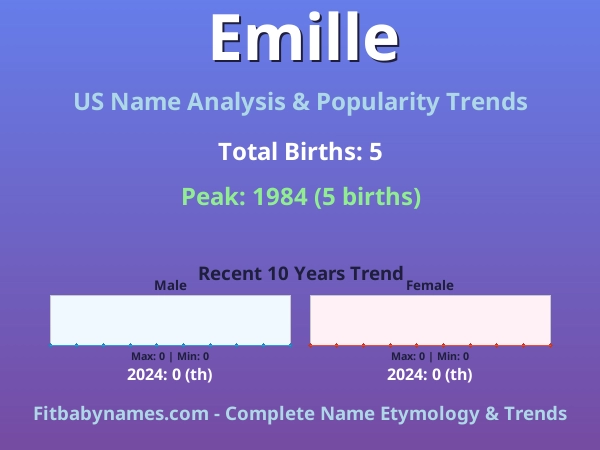 Emille

US Name Analysis & Popularity Trends

Total Births: 5

Peak: 1984 (5 births)

Recent 10 Years Trend

Male

Max: 0 | Min: 0

2024: 0 (th)

Female

Max: 0 | Min: 0

2024: 0 (th)

Fitbabynames.com - Complete Name Etymology & Trends